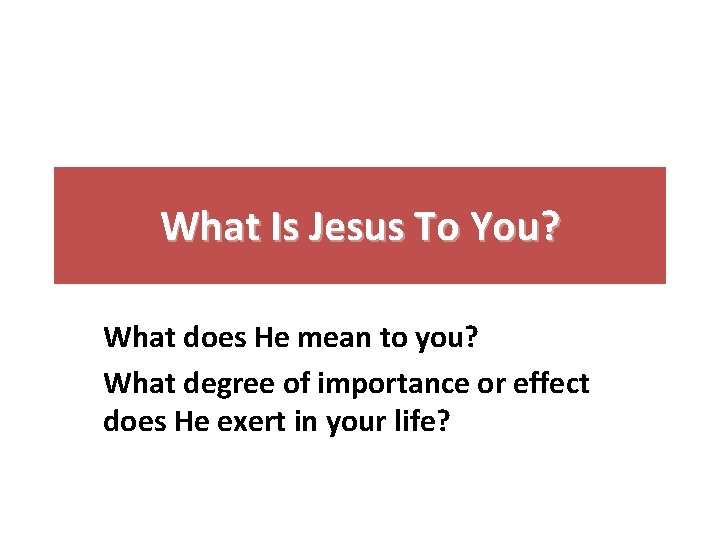 What Is Jesus To You?

What does He mean to you?

What degree of importance or effect does He exert in your life?